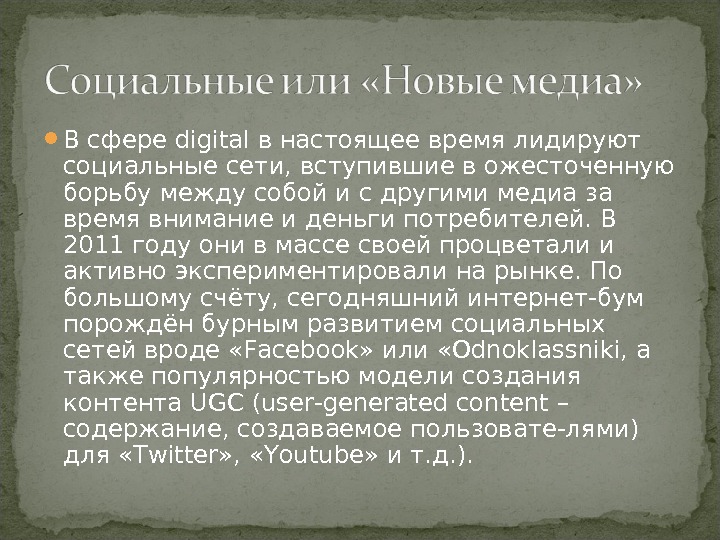 Социальные или «Новые медиа»

В сфере digital в настоящее время лидируют социальные сети, вступившие в ожесточенную борьбу между собой и с другими медиа за время внимание и деньги потребителей. В 2011 году они в массе своей процветали и активно экспериментировали на рынке. По большому счёту, сегодняшний интернет-бум порождён бурным развитием социальных сетей вроде «Facebook» или «Odnoklassniki, а также популярностью модели создания контента UGC (user-generated content – содержание, создаваемое пользовате-лями) для «Twitter», «Youtube» и т.д.).